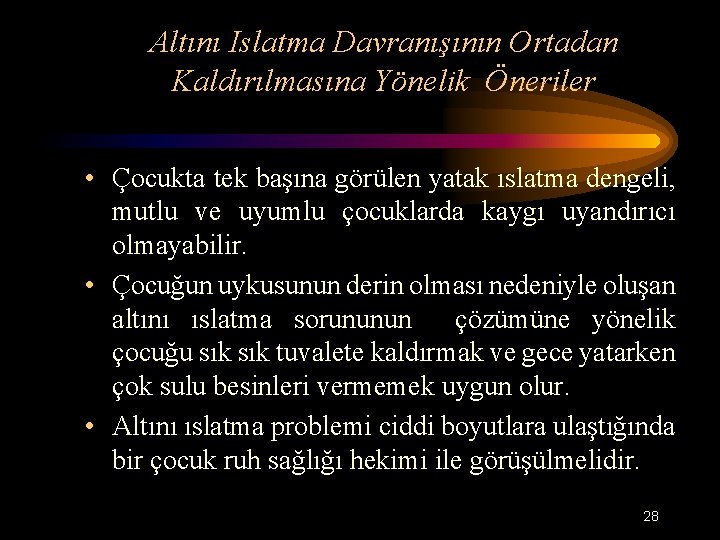 Altını Islatma Davranışının Ortadan Kaldırılmasına Yönelik Öneriler

• Çocukta tek başına görülen yatak ıslatma dengeli, mutlu ve uyumlu çocuklarda kaygı uyandırıcı olmayabilir.

• Çocuğun uykusunun derin olması nedeniyle oluşan altını ıslatma sorununun çözümüne yönelik çocuğu sık sık tuvalete kaldırmak ve gece yatarken çok sulu besinleri vermemek uygun olur.

• Altını ıslatma problemi ciddi boyutlara ulaştığında bir çocuk ruh sağlığı hekimi ile görüşülmelidir.

28